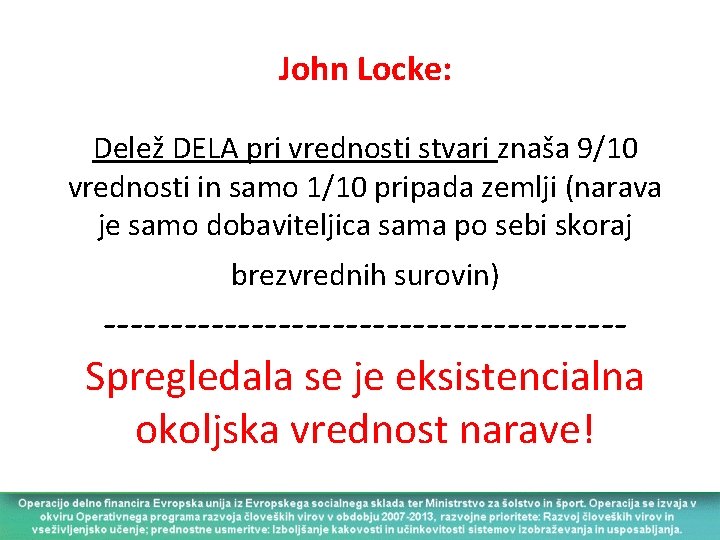 John Locke:

Delež DELA pri vrednosti stvari znaša 9/10 vrednosti in samo 1/10 pripada zemlji (narava je samo dobaviteljica sama po sebi skoraj brezvrednih surovin)

----------------------------------------

Spregledala se je eksistencialna okoljska vrednost narave!

Operacijo delno financira Evropska unija iz Evropskega socialnega sklada ter Ministrstvo za šolstvo in šport. Operacija se izvaja v okviru Operativnega programa razvoja človeških virov v obdobju 2007-2013, razvojne prioritete: Razvoj človeških virov in vseživljenjsko učenje; prednostne usmeritve: Izboljšanje kakovosti in učinkovitosti sistemov izobraževanja in usposabljanja.